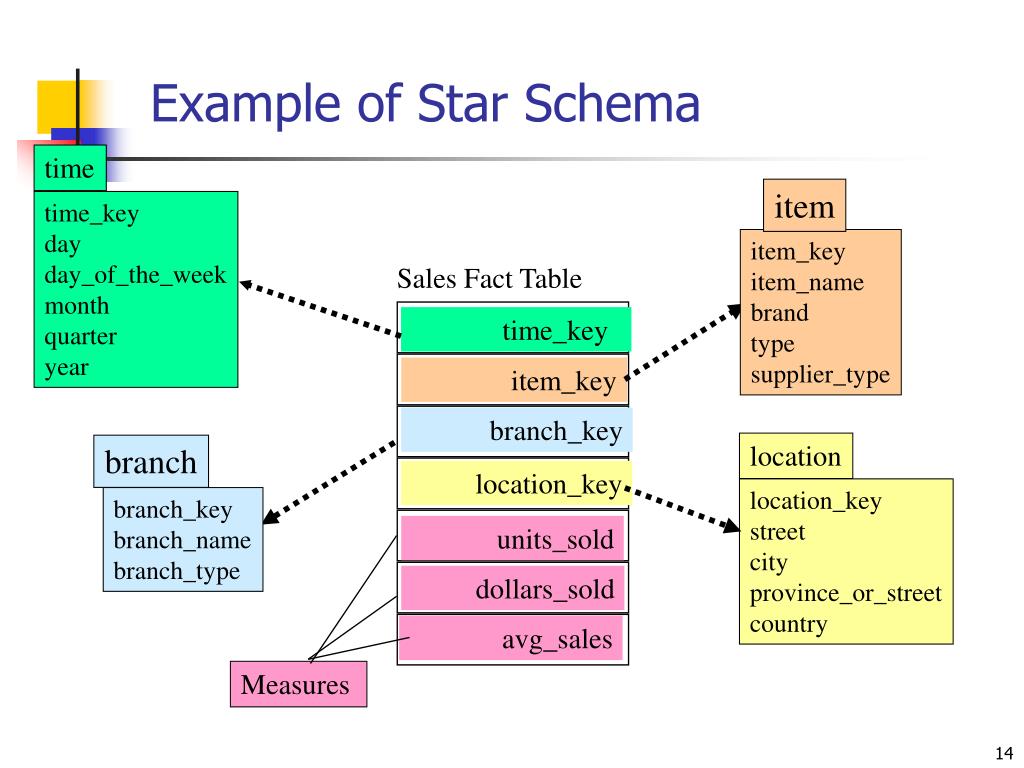 Example of Star Schema

time
time_key
day
day_of_the_week
month
quarter
year

Sales Fact Table
time_key
item_key
branch_key
location_key
units_sold
dollars_sold
avg_sales

item
item_key
item_name
brand
type
supplier_type

branch
branch_key
branch_name
branch_type

location
location_key
street
city
province_or_street
country

Measures

14